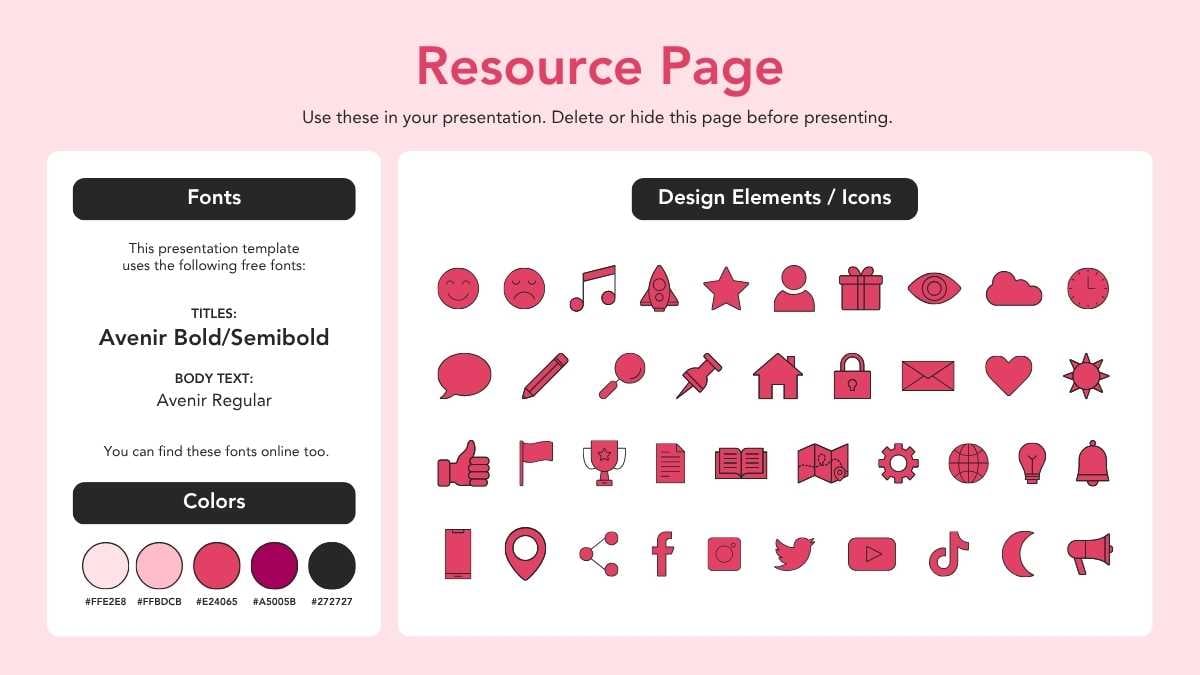 Resource Page

Use these in your presentation. Delete or hide this page before presenting.

Fonts

This presentation template uses the following free fonts:

TITLES:
Avenir Bold/Semibold

BODY TEXT:
Avenir Regular

You can find these fonts online too.

Colors

#FFE2E8 #FFBDCB #E24065 #A5005B #272727

Design Elements / Icons